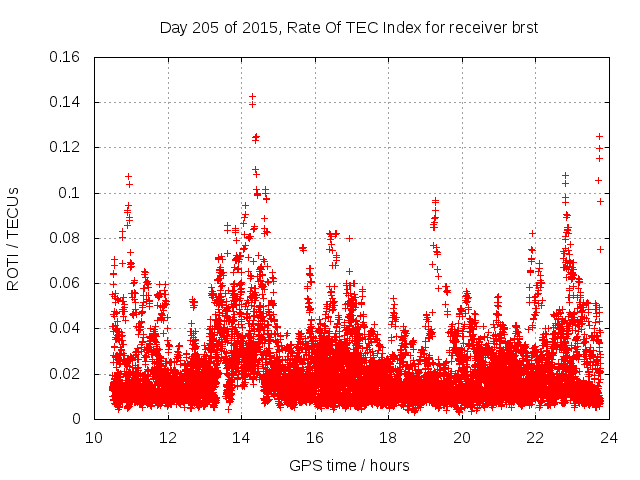 Day 205 of 2015, Rate Of TEC Index for receiver brst

ROTI / TECUs

0.16
0.14
0.12
0.1
0.08
0.06
0.04
0.02
0

10 12 14 16 18 20 22 24

GPS time / hours